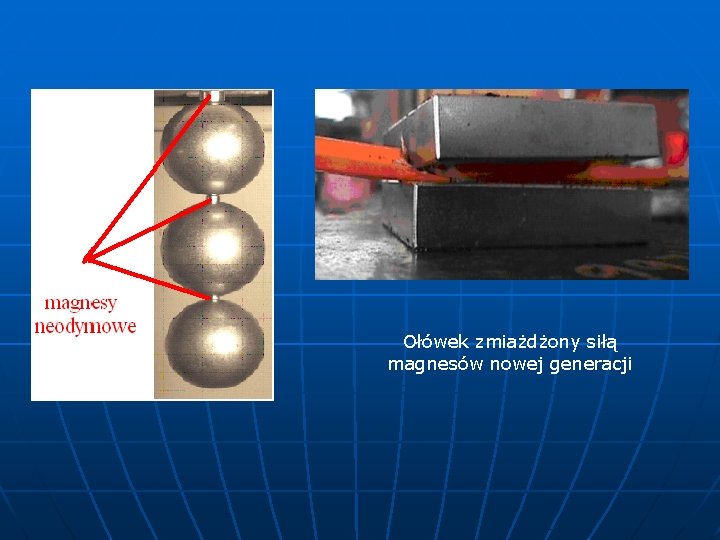 magnesy neodymowe

Ołówek zmiażdżony siłą magnesów nowej generacji